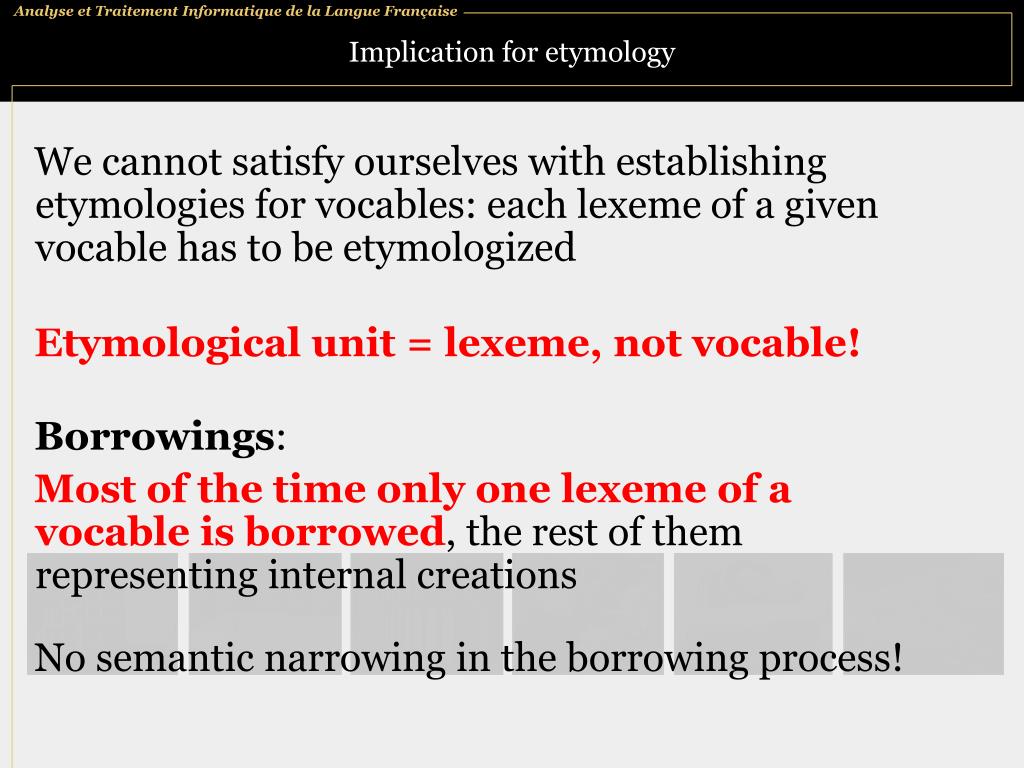 Analyse et Traitement Informatique de la Langue Française

Implication for etymology

We cannot satisfy ourselves with establishing etymologies for vocables: each lexeme of a given vocable has to be etymologized

Etymological unit = lexeme, not vocable!

Borrowings:

Most of the time only one lexeme of a vocable is borrowed, the rest of them representing internal creations

No semantic narrowing in the borrowing process!